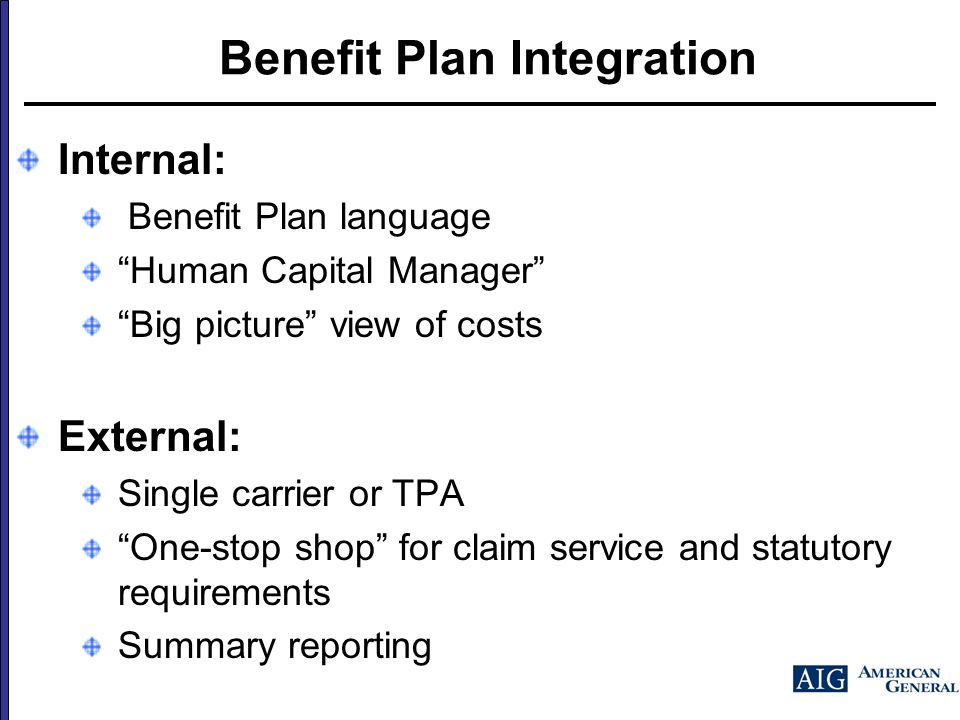 Benefit Plan Integration

Internal:

Benefit Plan language

“Human Capital Manager”

“Big picture” view of costs

External:

Single carrier or TPA

“One-stop shop” for claim service and statutory requirements

Summary reporting

AIG AMERICAN GENERAL